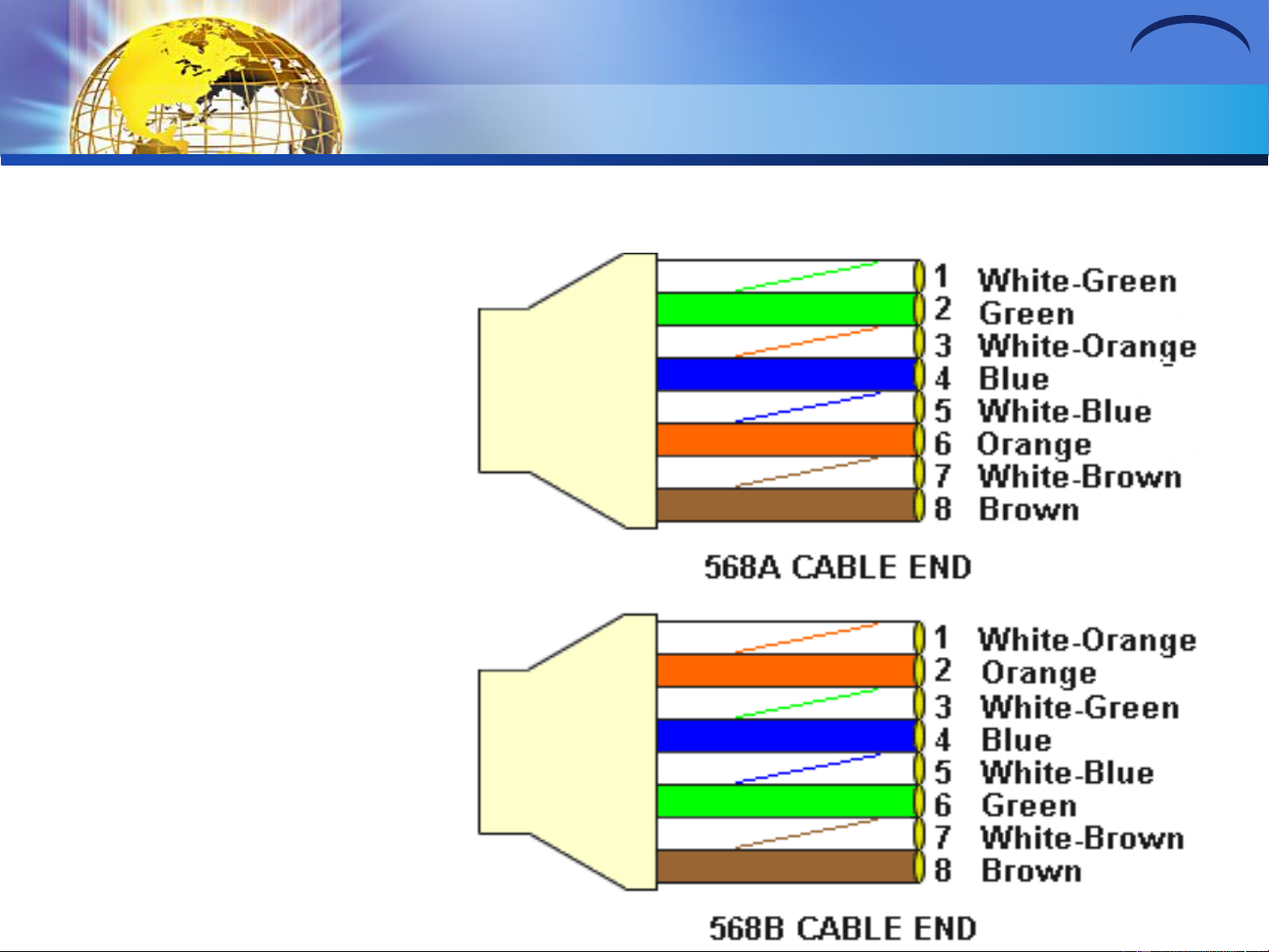 1 White-Green
2 Green
3 White-Orange
4 Blue
5 White-Blue
6 Orange
7 White-Brown
8 Brown

568A CABLE END

1 White-Orange
2 Orange
3 White-Green
4 Blue
5 White-Blue
6 Green
7 White-Brown
8 Brown

568B CABLE END